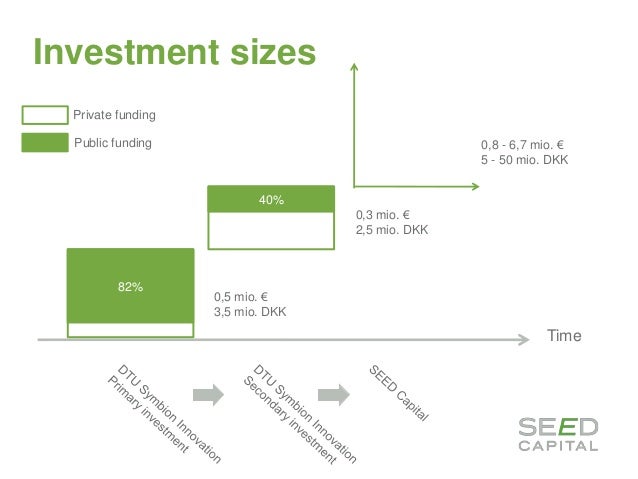 Investment sizes

Private funding

Public funding

0,8 - 6,7 mio. €
5 - 50 mio. DKK

40%

0,3 mio. €
2,5 mio. DKK

82%

0,5 mio. €
3,5 mio. DKK

Time

DTU Symbion Innovation
Primary investment

DTU Symbion Innovation
Secondary investment

SEED Capital

SEED
CAPITAL